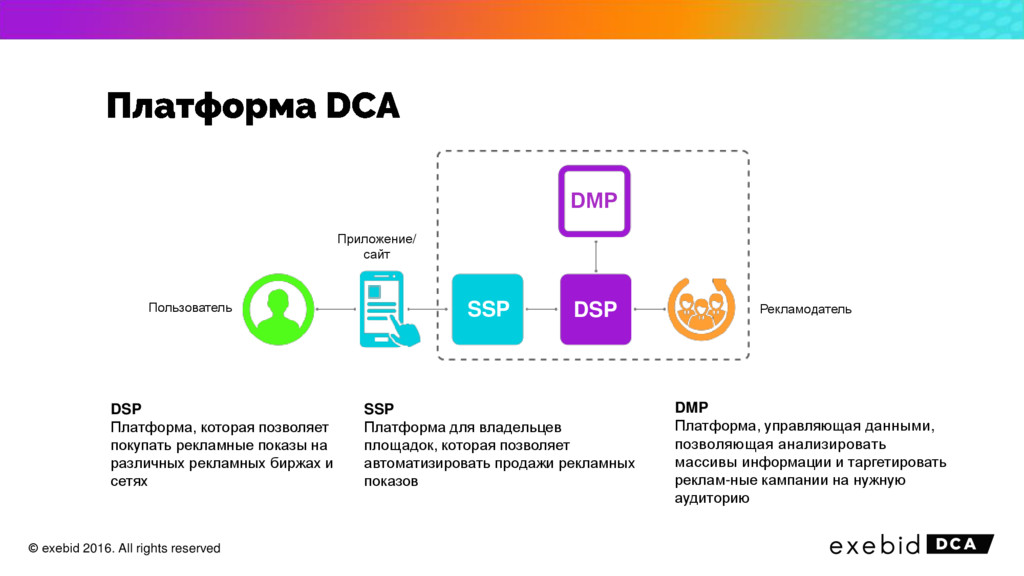 Платформа DCA

DMP

Приложение/ сайт

Пользователь

SSP

DSP

Рекламодатель

DSP
Платформа, которая позволяет покупать рекламные показы на различных рекламных биржах и сетях

SSP
Платформа для владельцев площадок, которая позволяет автоматизировать продажи рекламных показов

DMP
Платформа, управляющая данными, позволяющая анализировать массивы информации и таргетировать реклам-ные кампании на нужную аудиторию

© exebid 2016. All rights reserved

exebid DCA